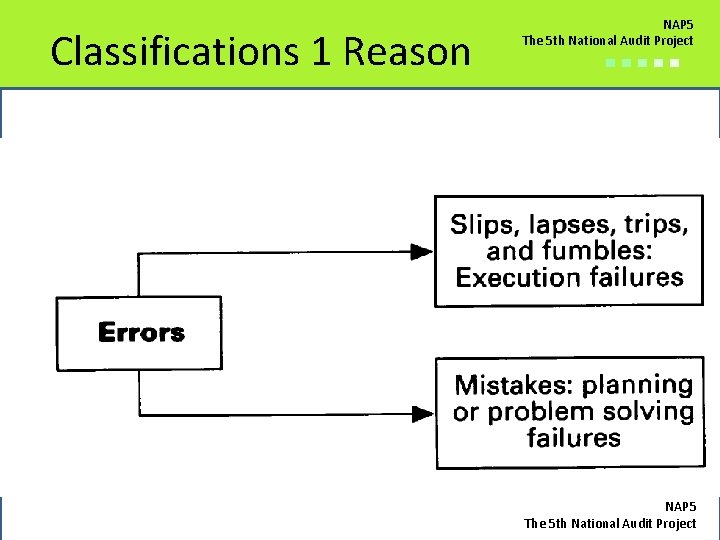 Classifications 1 Reason

NAP5
The 5th National Audit Project

Errors

Slips, lapses, trips, and fumbles: Execution failures

Mistakes: planning or problem solving failures

NAP5
The 5th National Audit Project